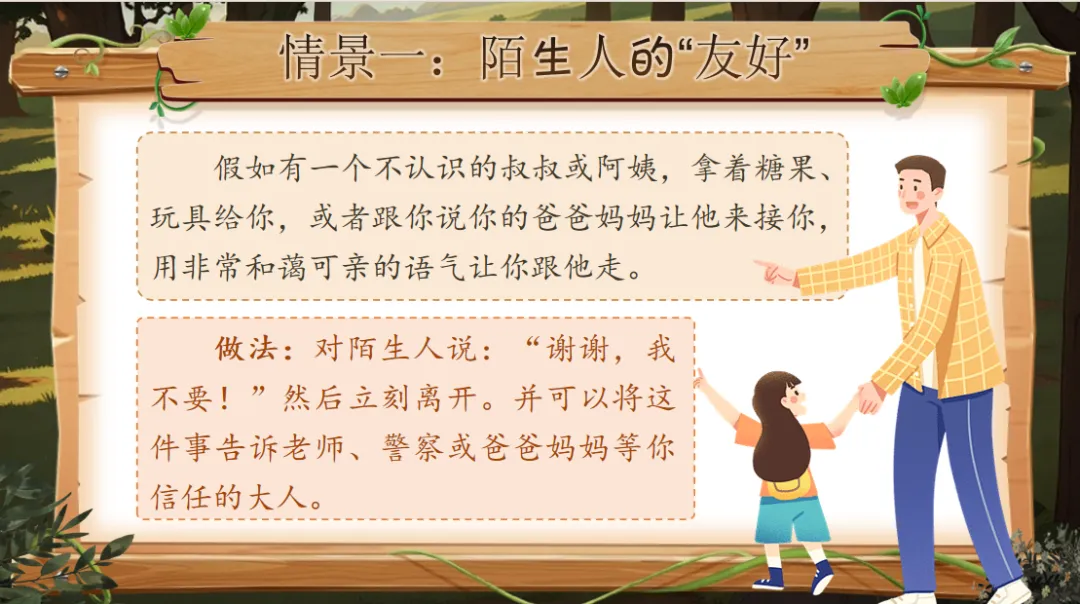 情景一：陌生人的“友好”

假如有一个不认识的叔叔或阿姨，拿着糖果、玩具给你，或者跟你说你的爸爸妈妈让他来接你，用非常和蔼可亲的语气让你跟他走。

做法：对陌生人说：“谢谢，我不要！”然后立刻离开。并可以将这件事告诉老师、警察或爸爸妈妈等你信任的大人。